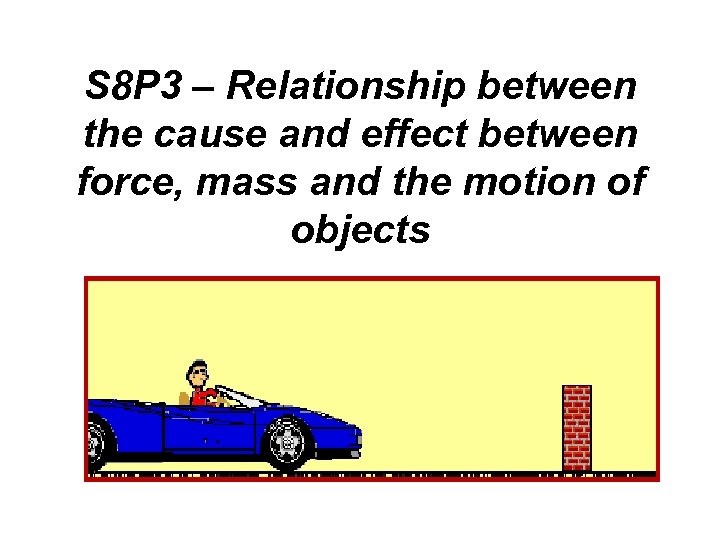 S8P3 – Relationship between the cause and effect between force, mass and the motion of objects